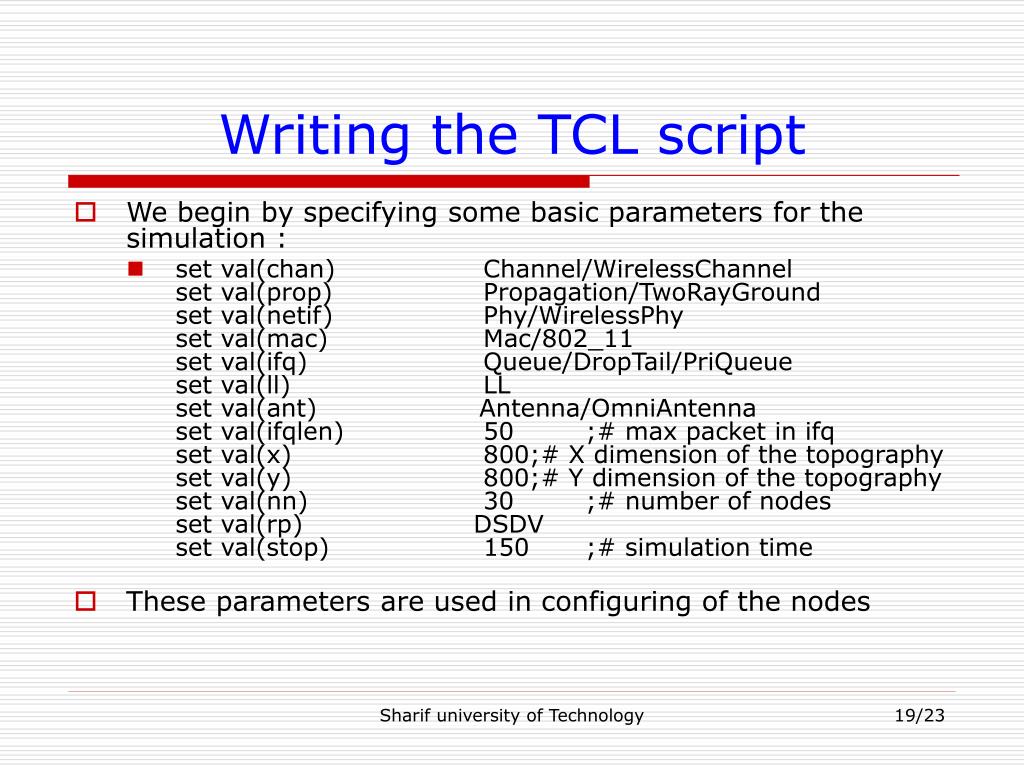 Writing the TCL script

We begin by specifying some basic parameters for the simulation :

set val(chan) Channel/WirelessChannel
set val(prop) Propagation/TwoRayGround
set val(netif) Phy/WirelessPhy
set val(mac) Mac/802_11
set val(ifq) Queue/DropTail/PriQueue
set val(ll) LL
set val(ant) Antenna/OmniAntenna
set val(ifqlen) 50 ;# max packet in ifq
set val(x) 800;# X dimension of the topography
set val(y) 800;# Y dimension of the topography
set val(nn) 30 ;# number of nodes
set val(rp) DSDV
set val(stop) 150 ;# simulation time

These parameters are used in configuring of the nodes

Sharif university of Technology 19/23